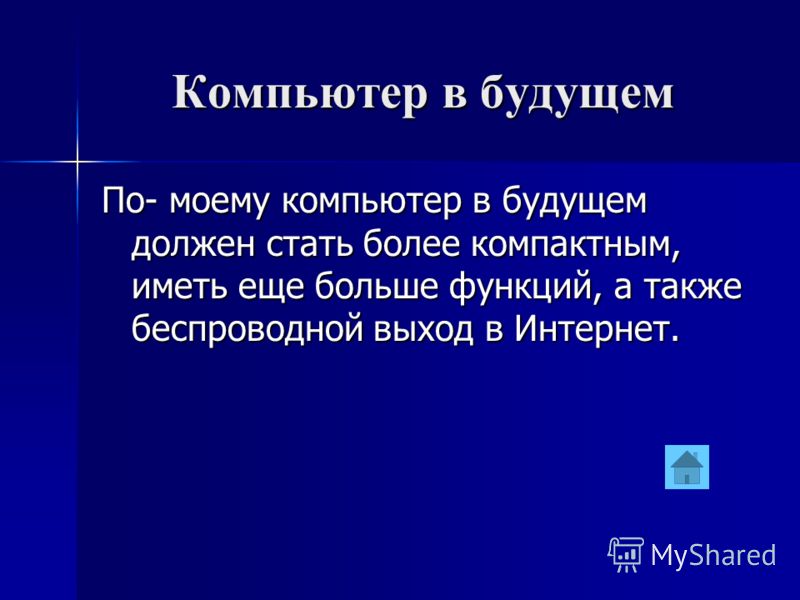 Компьютер в будущем

По- моему компьютер в будущем должен стать более компактным, иметь еще больше функций, а также беспроводной выход в Интернет.

MyShared